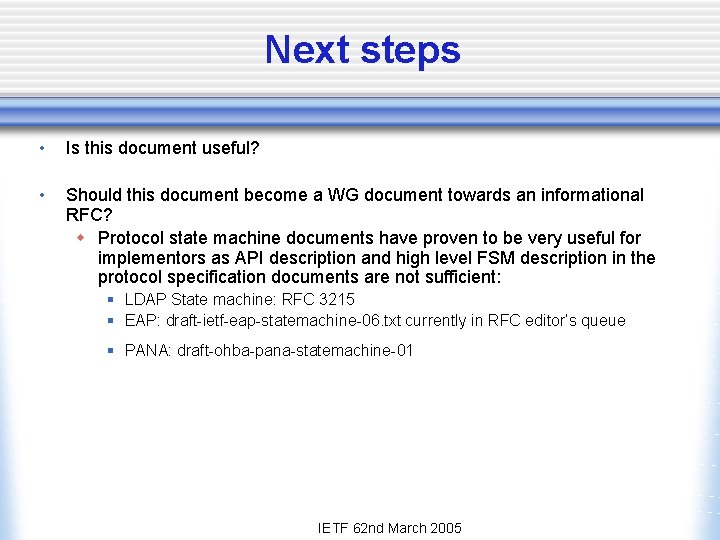 Next steps

• Is this document useful?

• Should this document become a WG document towards an informational RFC?
  ◆ Protocol state machine documents have proven to be very useful for implementors as API description and high level FSM description in the protocol specification documents are not sufficient:
    ▪ LDAP State machine: RFC 3215
    ▪ EAP: draft-ietf-eap-statemachine-06.txt currently in RFC editor's queue
    ▪ PANA: draft-ohba-pana-statemachine-01

IETF 62nd March 2005